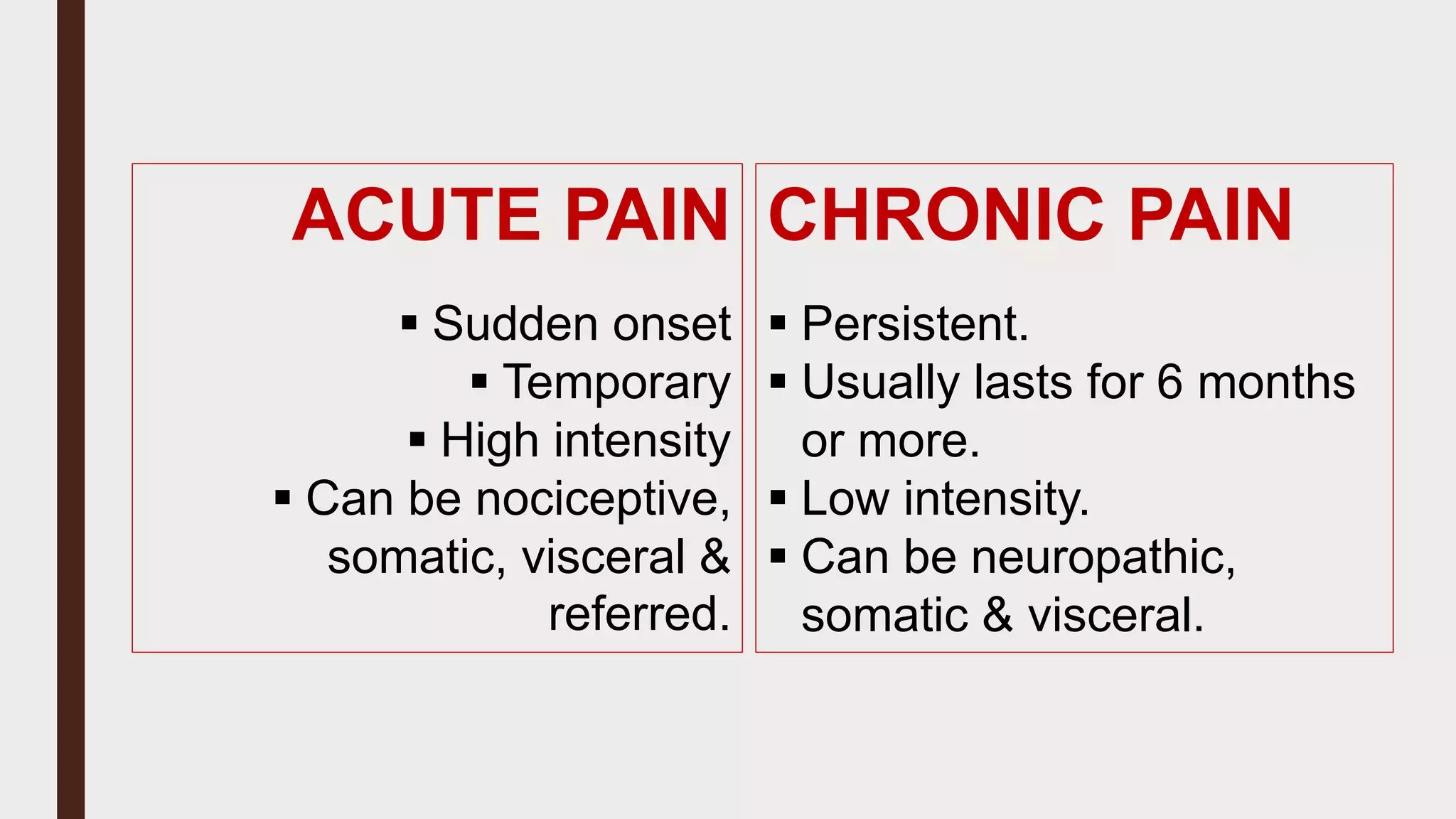 ACUTE PAIN

▪ Sudden onset
▪ Temporary
▪ High intensity
▪ Can be nociceptive, somatic, visceral & referred.

CHRONIC PAIN

▪ Persistent.
▪ Usually lasts for 6 months or more.
▪ Low intensity.
▪ Can be neuropathic, somatic & visceral.